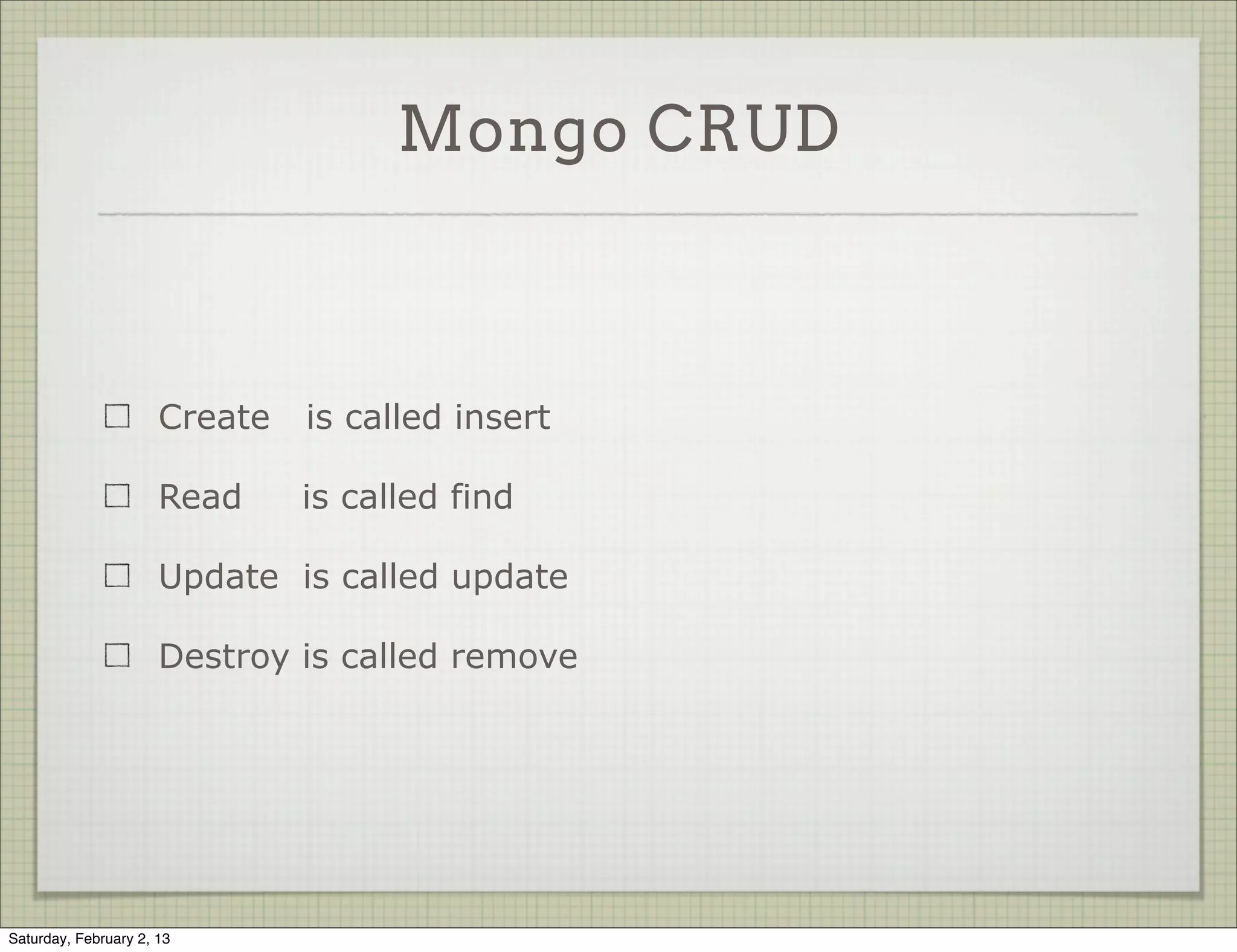 Mongo CRUD

☐ Create is called insert

☐ Read is called find

☐ Update is called update

☐ Destroy is called remove

Saturday, February 2, 13